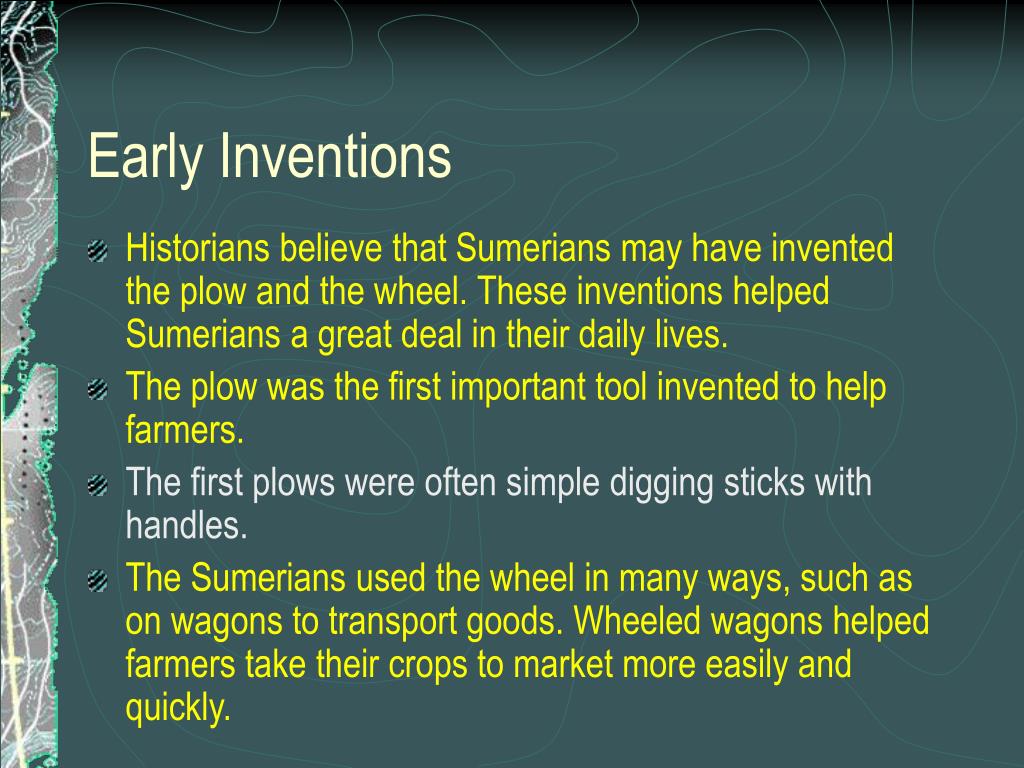 Early Inventions

Historians believe that Sumerians may have invented the plow and the wheel. These inventions helped Sumerians a great deal in their daily lives.

The plow was the first important tool invented to help farmers.

The first plows were often simple digging sticks with handles.

The Sumerians used the wheel in many ways, such as on wagons to transport goods. Wheeled wagons helped farmers take their crops to market more easily and quickly.